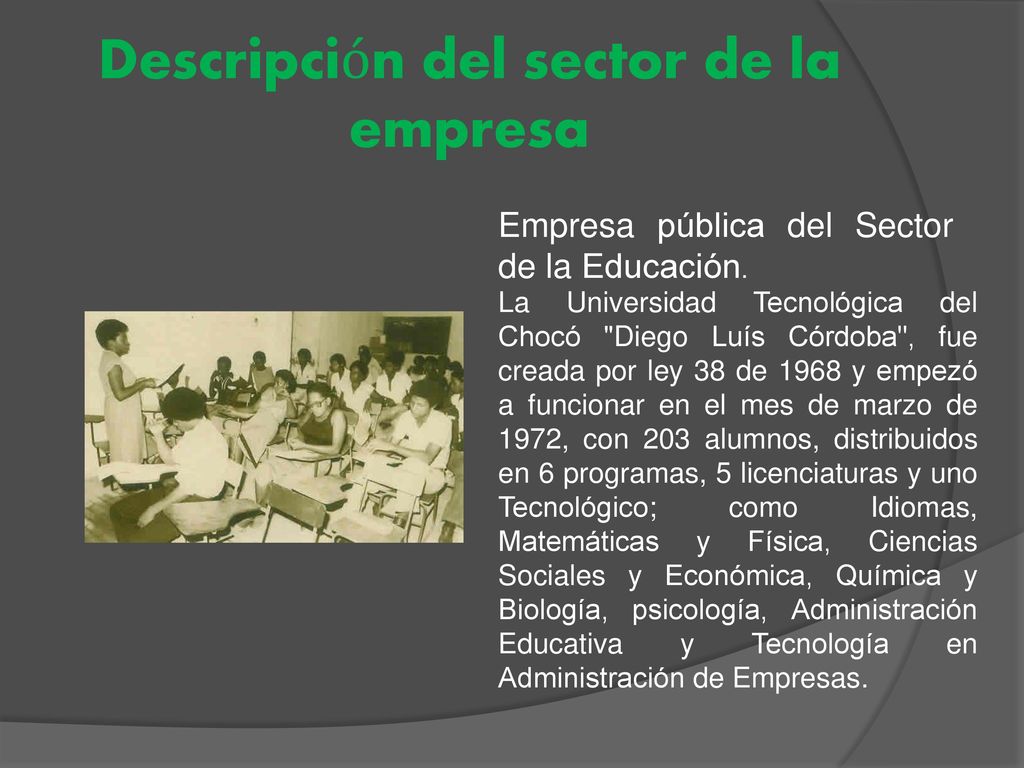 Descripción del sector de la empresa

Empresa pública del Sector de la Educación.

La Universidad Tecnológica del Chocó "Diego Luís Córdoba", fue creada por ley 38 de 1968 y empezó a funcionar en el mes de marzo de 1972, con 203 alumnos, distribuidos en 6 programas, 5 licenciaturas y uno Tecnológico; como Idiomas, Matemáticas y Física, Ciencias Sociales y Económica, Química y Biología, psicología, Administración Educativa y Tecnología en Administración de Empresas.